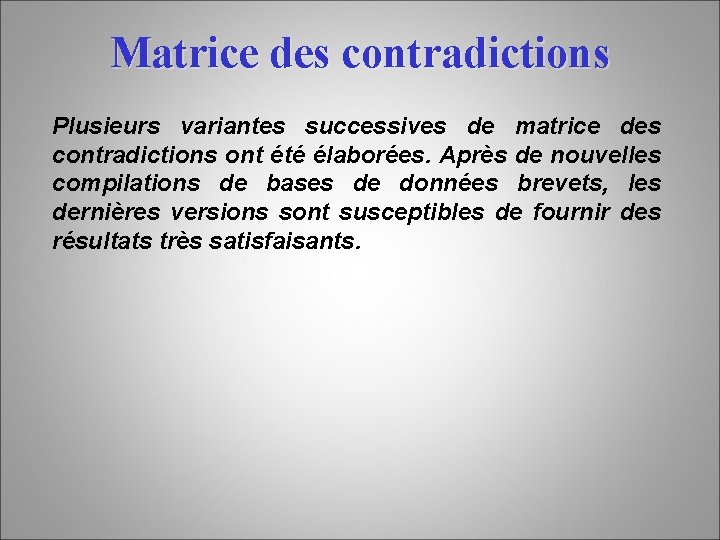 Matrice des contradictions

Plusieurs variantes successives de matrice des contradictions ont été élaborées. Après de nouvelles compilations de bases de données brevets, les dernières versions sont susceptibles de fournir des résultats très satisfaisants.